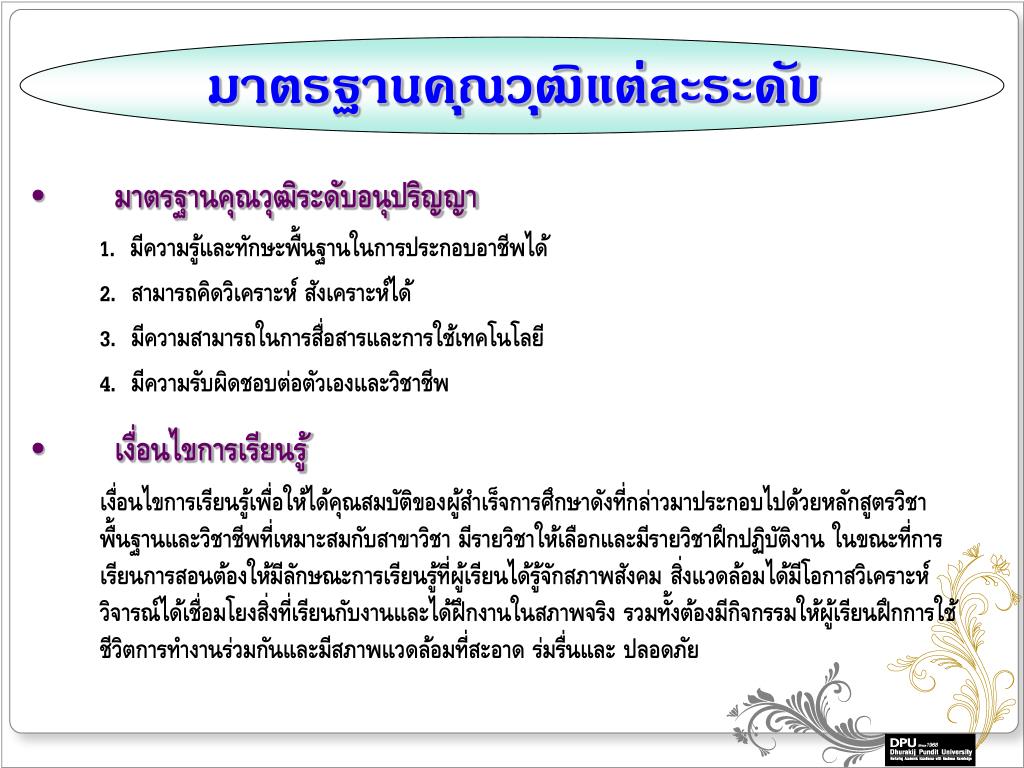 มาตรฐานคุณวุฒิแต่ละระดับ

• มาตรฐานคุณวุฒิระดับอนุปริญญา

1. มีความรู้และทักษะพื้นฐานในการประกอบอาชีพได้
2. สามารถคิดวิเคราะห์ สังเคราะห์ได้
3. มีความสามารถในการสื่อสารและการใช้เทคโนโลยี
4. มีความรับผิดชอบต่อตัวเองและวิชาชีพ

• เงื่อนไขการเรียนรู้

เงื่อนไขการเรียนรู้เพื่อให้ได้คุณสมบัติของผู้สำเร็จการศึกษาดังที่กล่าวมาประกอบไปด้วยหลักสูตรวิชาพื้นฐานและวิชาชีพที่เหมาะสมกับสาขาวิชา มีรายวิชาให้เลือกและมีรายวิชาฝึกปฏิบัติงาน ในขณะที่การเรียนการสอนต้องให้มีลักษณะการเรียนรู้ที่ผู้เรียนได้รู้จักสภาพสังคม สิ่งแวดล้อมได้มีโอกาสวิเคราะห์ วิจารณ์ได้เชื่อมโยงสิ่งที่เรียนกับงานและได้ฝึกงานในสภาพจริง รวมทั้งต้องมีกิจกรรมให้ผู้เรียนฝึกการใช้ชีวิตการทำงานร่วมกันและมีสภาพแวดล้อมที่สะอาด ร่มรื่นและ ปลอดภัย

DPU Dhurakij Pundit University